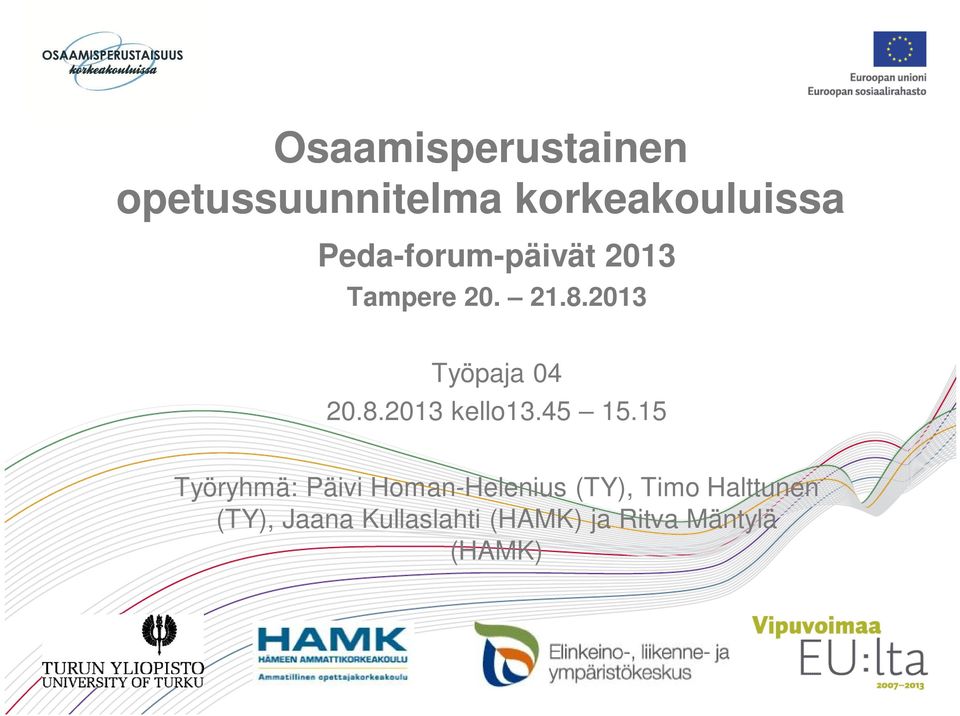 OSAAMISPERUSTAISUUS
korkeakouluissa

Euroopan unioni
Euroopan sosiaalirahasto

Osaamisperustainen opetussuunnitelma korkeakouluissa

Peda-forum-päivät 2013

Tampere 20. – 21.8.2013

Työpaja 04

20.8.2013 kello13.45 – 15.15

Työryhmä: Päivi Homan-Helenius (TY), Timo Halttunen (TY), Jaana Kullaslahti (HAMK) ja Ritva Mäntylä (HAMK)

TURUN YLIOPISTO
UNIVERSITY OF TURKU

HAMK
HÄMEEN AMMATTIKORKEAKOULU
Ammatillinen opettajakorkeakoulu

Elinkeino-, liikenne- ja ympäristökeskus

Vipuvoimaa
EU:lta
2007–2013